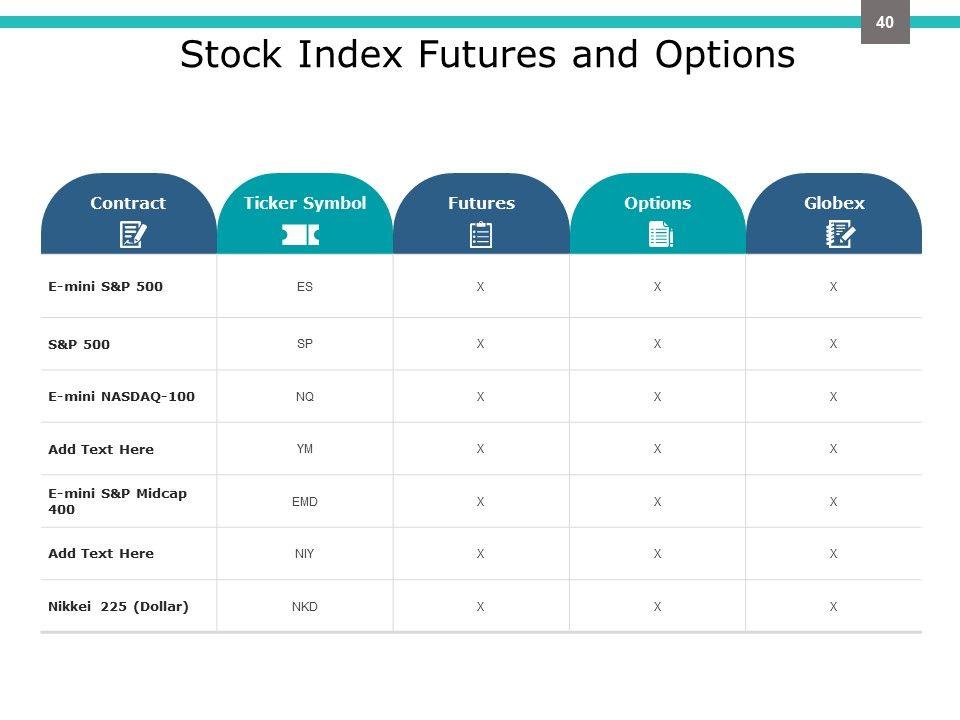 40

Stock Index Futures and Options

| Contract | Ticker Symbol | Futures | Options | Globex |
|---|---|---|---|---|
| E-mini S&P 500 | ES | X | X | X |
| S&P 500 | SP | X | X | X |
| E-mini NASDAQ-100 | NQ | X | X | X |
| Add Text Here | YM | X | X | X |
| E-mini S&P Midcap 400 | EMD | X | X | X |
| Add Text Here | NIY | X | X | X |
| Nikkei 225 (Dollar) | NKD | X | X | X |